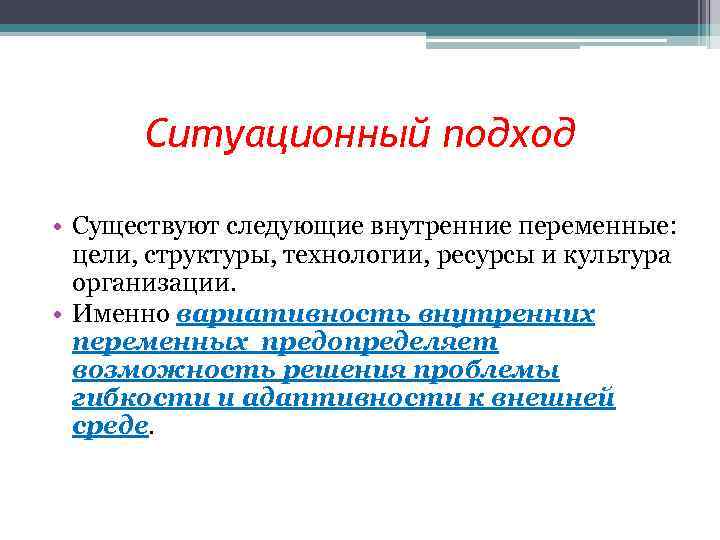 Ситуационный подход

• Существуют следующие внутренние переменные: цели, структуры, технологии, ресурсы и культура организации.
• Именно вариативность внутренних переменных предопределяет возможность решения проблемы гибкости и адаптивности к внешней среде.